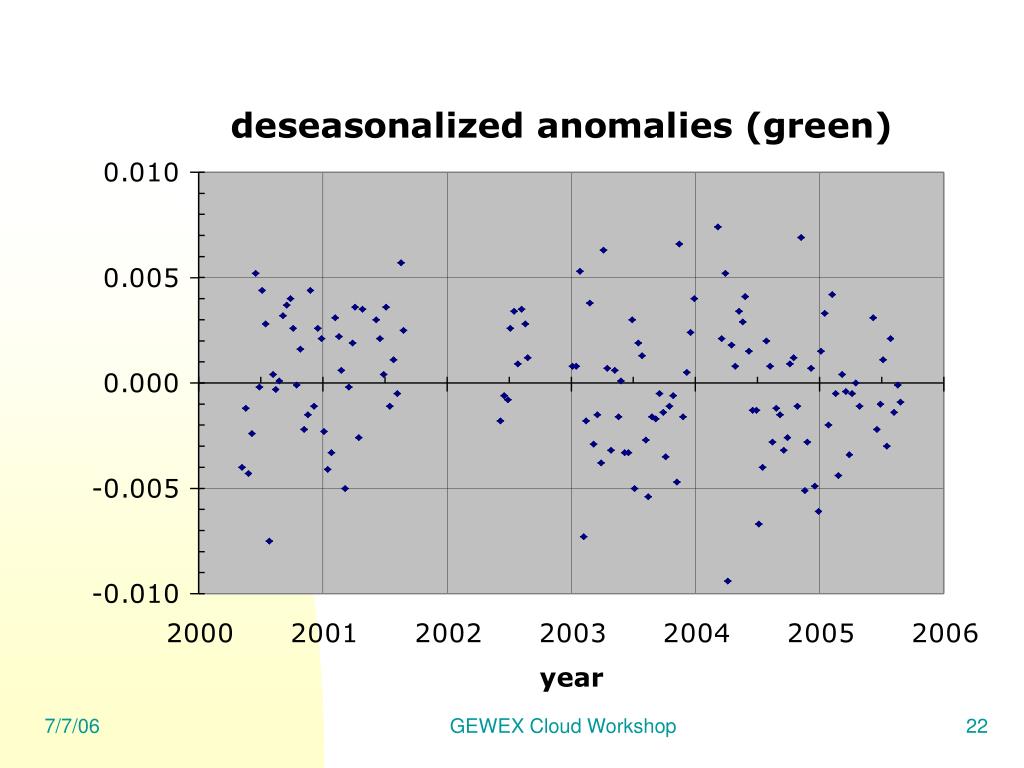 deseasonalized anomalies (green)

0.010
0.005
0.000
-0.005
-0.010

2000 2001 2002 2003 2004 2005 2006

year

7/7/06

GEWEX Cloud Workshop

22